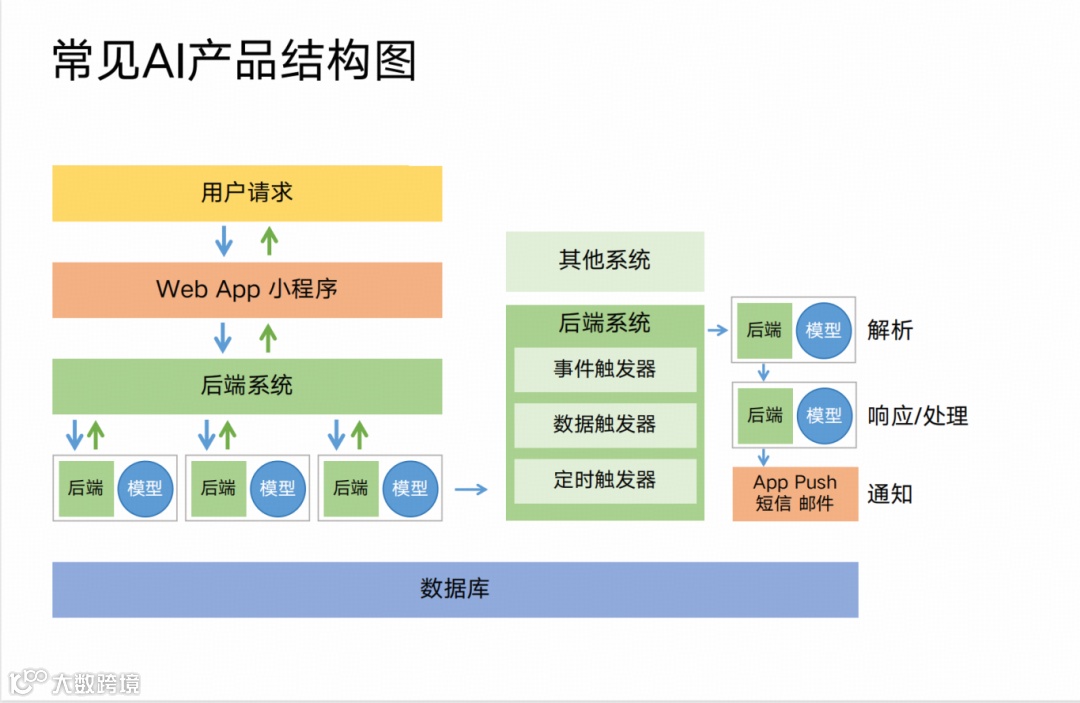 常见AI产品结构图

用户请求

Web App 小程序

后端系统

后端 模型

后端 模型

后端 模型

其他系统

后端系统

事件触发器

数据触发器

定时触发器

后端 模型 解析

后端 模型 响应/处理

App Push 短信 邮件 通知

数据库

大数跨境